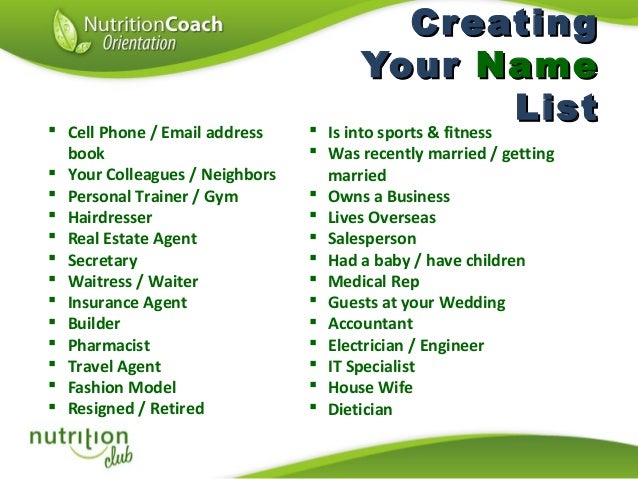 NutritionCoach
Orientation

Creating Your Name List

- Cell Phone / Email address book
- Your Colleagues / Neighbors
- Personal Trainer / Gym
- Hairdresser
- Real Estate Agent
- Secretary
- Waitress / Waiter
- Insurance Agent
- Builder
- Pharmacist
- Travel Agent
- Fashion Model
- Resigned / Retired

- Is into sports & fitness
- Was recently married / getting married
- Owns a Business
- Lives Overseas
- Salesperson
- Had a baby / have children
- Medical Rep
- Guests at your Wedding
- Accountant
- Electrician / Engineer
- IT Specialist
- House Wife
- Dietician

nutrition club